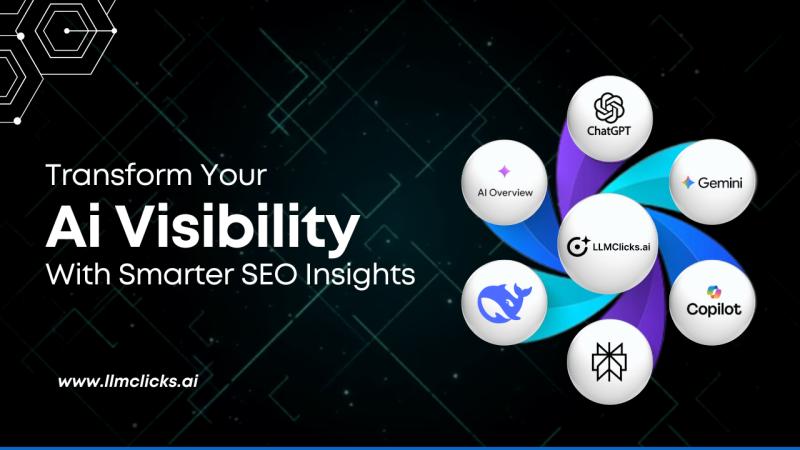 Transform Your
Ai Visibility
With Smarter SEO Insights

www.llmclicks.ai

ChatGPT

AI Overview

Gemini

LLMClicks.ai

Copilot